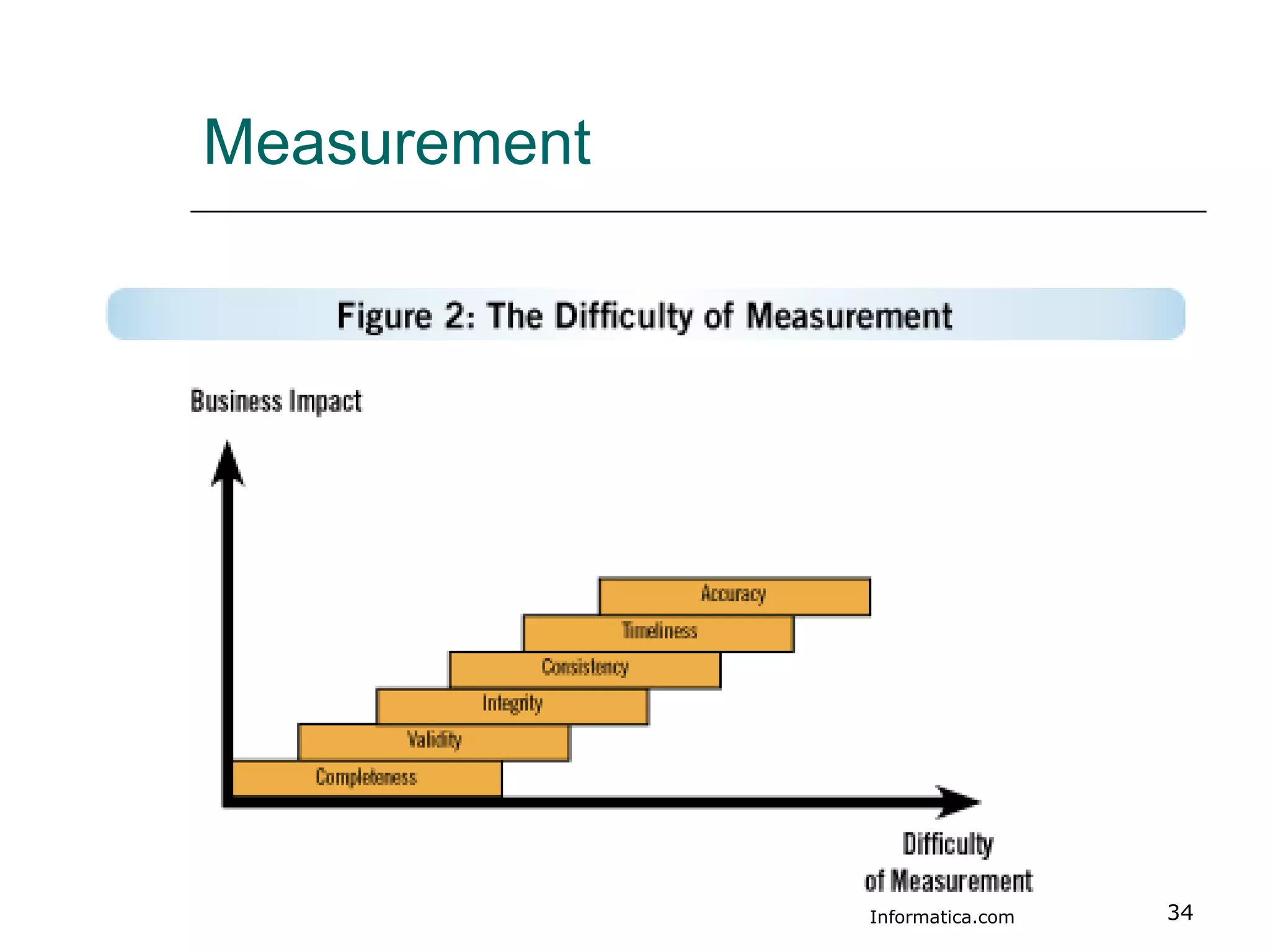 Measurement

Figure 2: The Difficulty of Measurement

Business Impact

Accuracy
Timeliness
Consistency
Integrity
Validity
Completeness

Difficulty of Measurement

Informatica.com

34